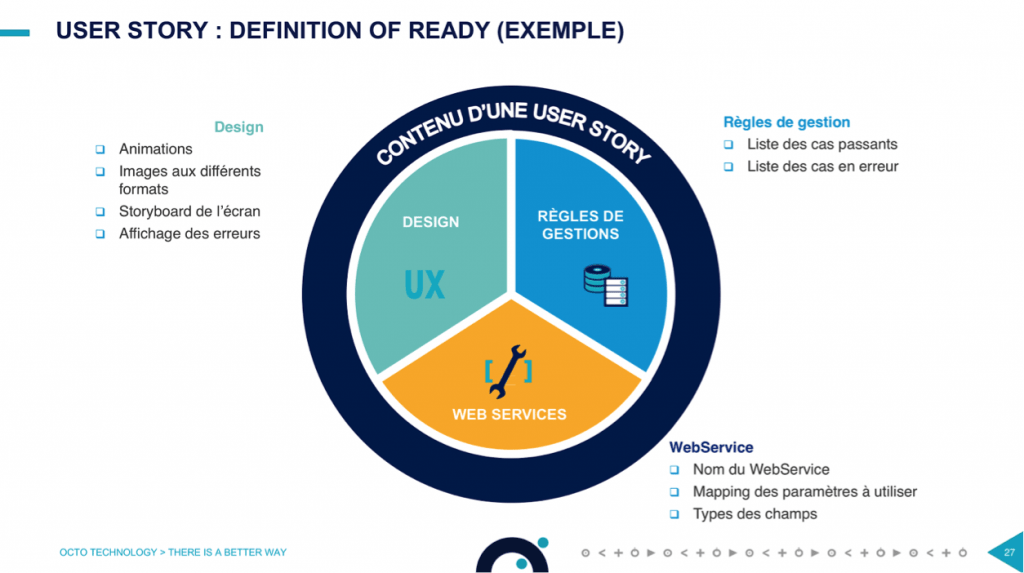 USER STORY : DEFINITION OF READY (EXEMPLE)

Design
❑ Animations
❑ Images aux différents formats
❑ Storyboard de l'écran
❑ Affichage des erreurs

CONTENU D'UNE USER STORY

DESIGN

UX

RÈGLES DE GESTIONS

WEB SERVICES

Règles de gestion
❑ Liste des cas passants
❑ Liste des cas en erreur

WebService
❑ Nom du WebService
❑ Mapping des paramètres à utiliser
❑ Types des champs

OCTO TECHNOLOGY > THERE IS A BETTER WAY

27